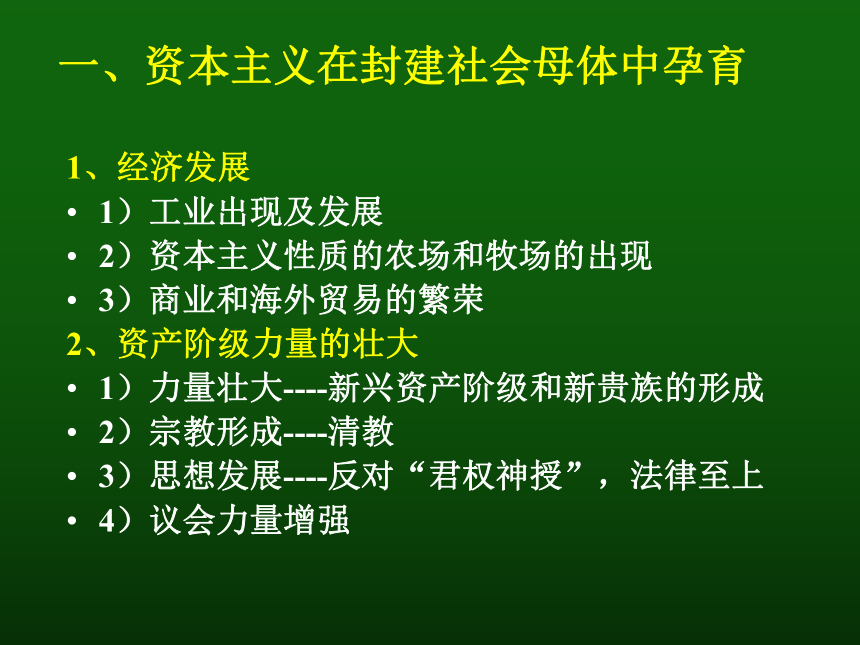 一、资本主义在封建社会母体中孕育

1、经济发展
• 1）工业出现及发展
• 2）资本主义性质的农场和牧场的出现
• 3）商业和海外贸易的繁荣
2、资产阶级力量的壮大
• 1）力量壮大----新兴资产阶级和新贵族的形成
• 2）宗教形成----清教
• 3）思想发展----反对“君权神授”，法律至上
• 4）议会力量增强